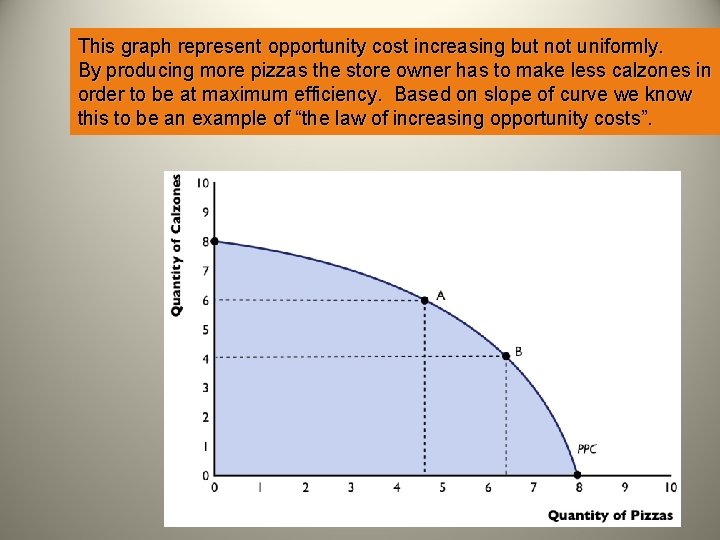 This graph represent opportunity cost increasing but not uniformly. By producing more pizzas the store owner has to make less calzones in order to be at maximum efficiency. Based on slope of curve we know this to be an example of “the law of increasing opportunity costs”.

Quantity of Calzones
10
9
8
7
6
5
4
3
2
1
0
A
B
PPC
0 1 2 3 4 5 6 7 8 9 10
Quantity of Pizzas